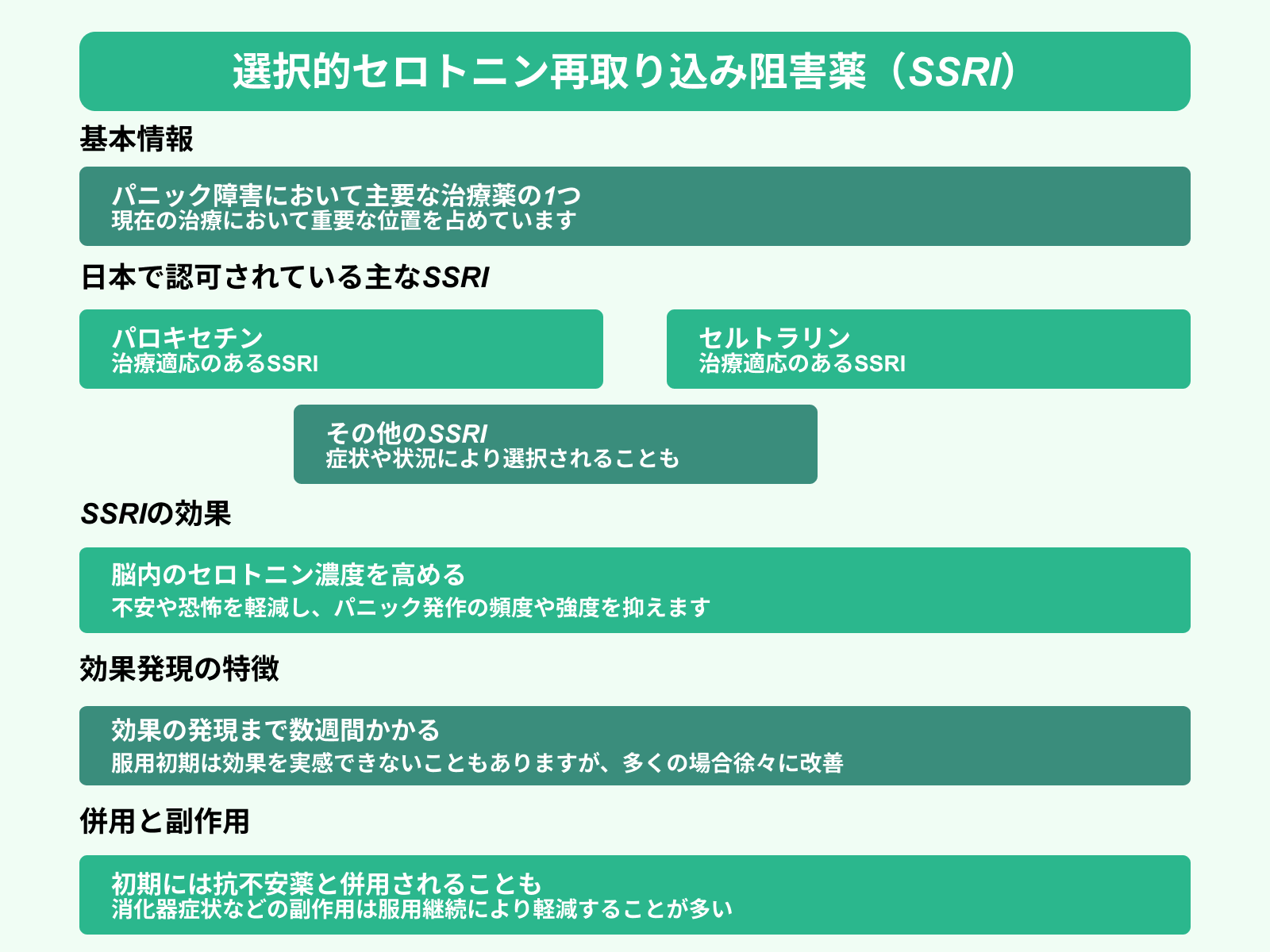 選択的セロトニン再取り込み阻害薬（SSRI）

基本情報

パニック障害において主要な治療薬の1つ
現在の治療において重要な位置を占めています

日本で認可されている主なSSRI

パロキセチン
治療適応のあるSSRI

セルトラリン
治療適応のあるSSRI

その他のSSRI
症状や状況により選択されることも

SSRIの効果

脳内のセロトニン濃度を高める
不安や恐怖を軽減し、パニック発作の頻度や強度を抑えます

効果発現の特徴

効果の発現まで数週間かかる
服用初期は効果を実感できないこともありますが、多くの場合徐々に改善

併用と副作用

初期には抗不安薬と併用されることも
消化器症状などの副作用は服用継続により軽減することが多い